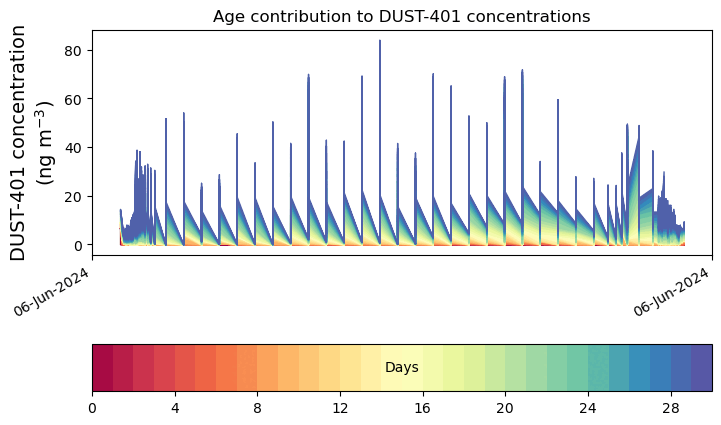 Age contribution to DUST-401 concentrations

DUST-401 concentration (ng m$^{-3}$)

80
60
40
20
0

06-Jun-2024
06-Jun-2024

Days

0
4
8
12
16
20
24
28